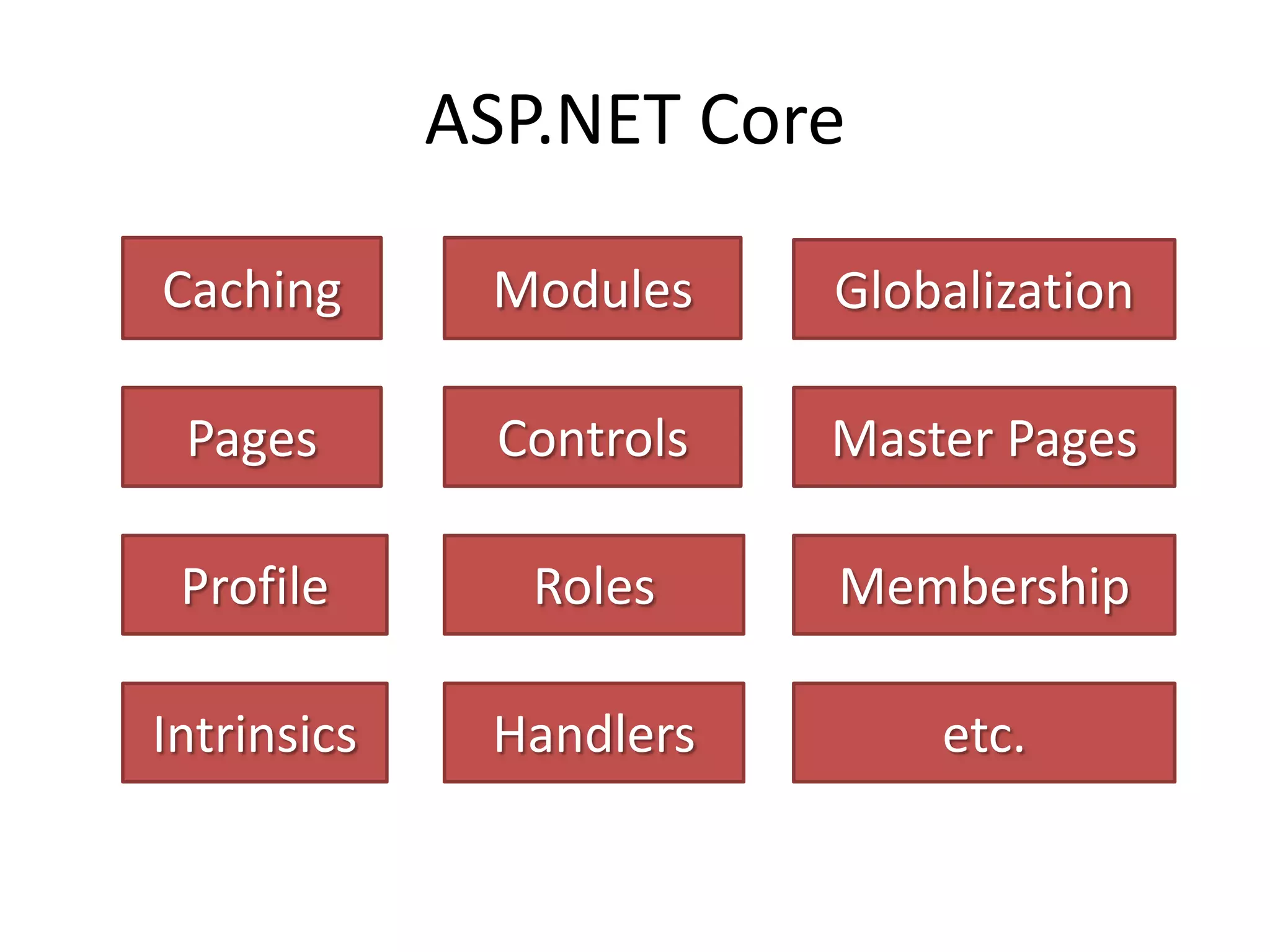 ASP.NET Core

Caching

Modules

Globalization

Pages

Controls

Master Pages

Profile

Roles

Membership

Intrinsics

Handlers

etc.